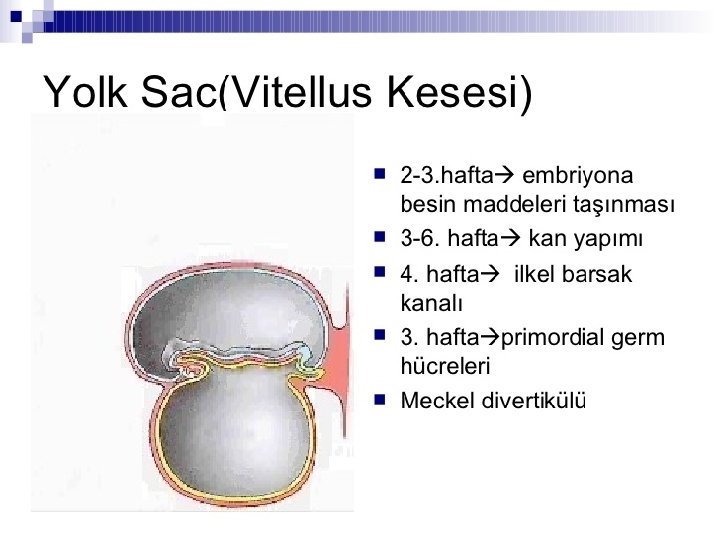 Yolk Sac(Vitellus Kesesi)

- 2-3.hafta→ embriyona besin maddeleri taşınması
- 3-6. hafta→ kan yapımı
- 4. hafta→ ilkel barsak kanalı
- 3. hafta→primordial germ hücreleri
- Meckel divertikülü